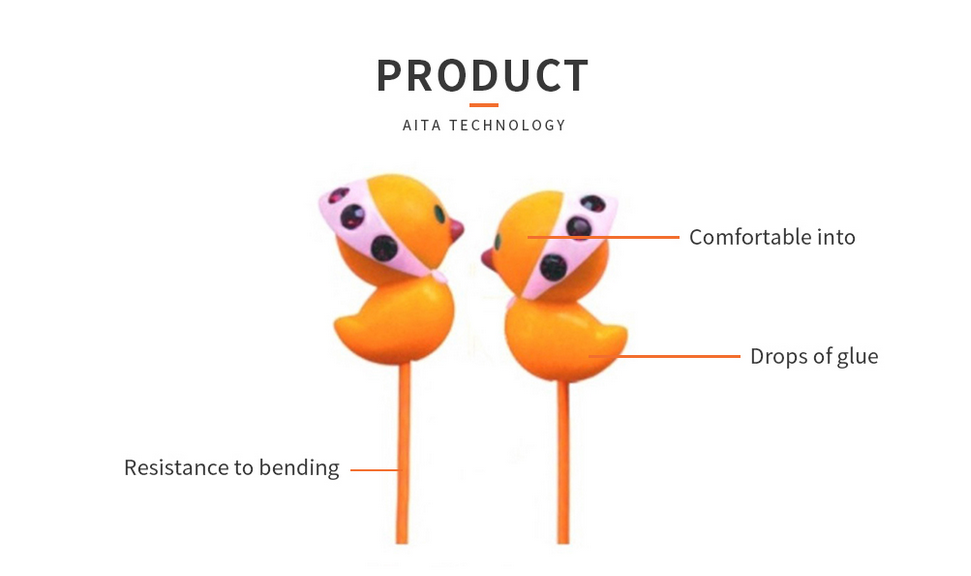 PRODUCT

AITA TECHNOLOGY

Comfortable into

Drops of glue

Resistance to bending